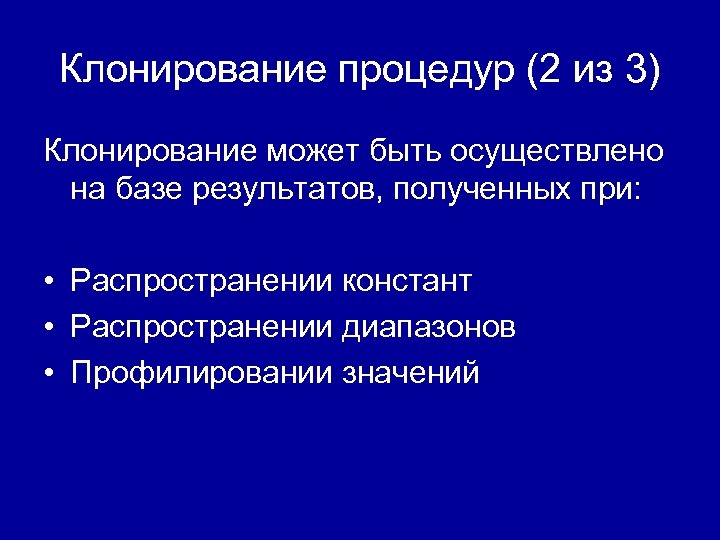 Клонирование процедур (2 из 3)

Клонирование может быть осуществлено на базе результатов, полученных при:

• Распространении констант
• Распространении диапазонов
• Профилировании значений